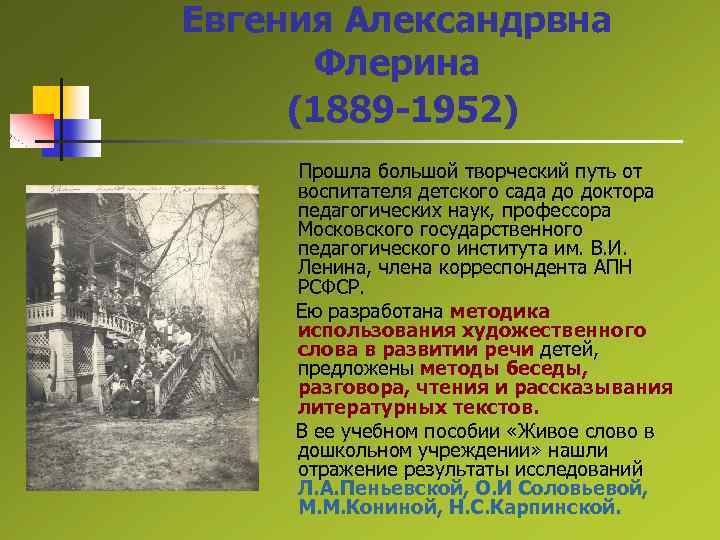 Евгения Александрвна Флерина (1889-1952)

Прошла большой творческий путь от воспитателя детского сада до доктора педагогических наук, профессора Московского государственного педагогического института им. В.И. Ленина, члена корреспондента АПН РСФСР.

Ею разработана методика использования художественного слова в развитии речи детей, предложены методы беседы, разговора, чтения и рассказывания литературных текстов.

В ее учебном пособии «Живое слово в дошкольном учреждении» нашли отражение результаты исследований Л.А.Пеньевской, О.И Соловьевой, М.М.Кониной, Н.С.Карпинской.